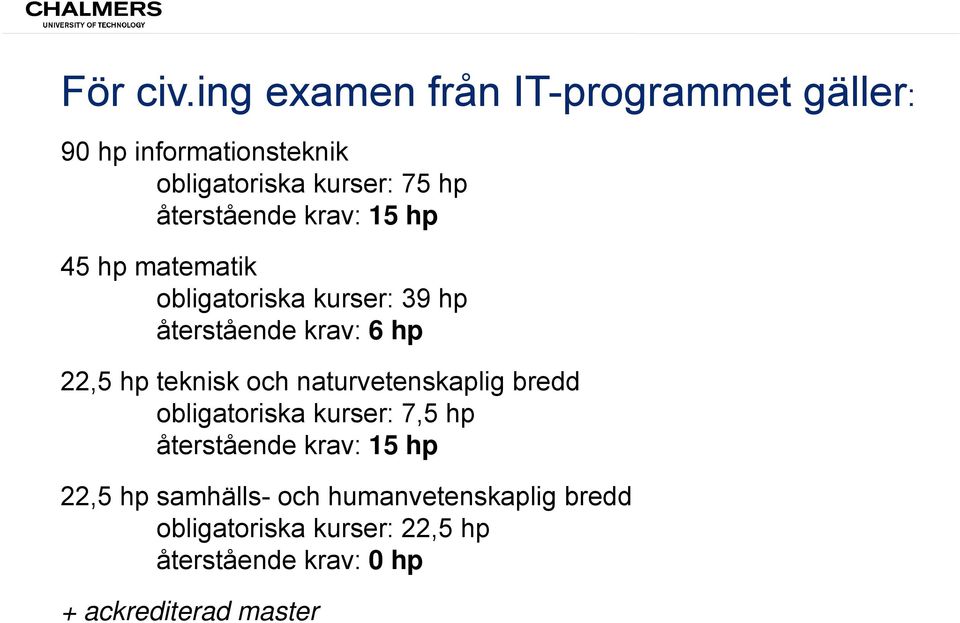 CHALMERS
UNIVERSITY OF TECHNOLOGY

För civ.ing examen från IT-programmet gäller:

90 hp informationsteknik
obligatoriska kurser: 75 hp
återstående krav: 15 hp

45 hp matematik
obligatoriska kurser: 39 hp
återstående krav: 6 hp

22,5 hp teknisk och naturvetenskaplig bredd
obligatoriska kurser: 7,5 hp
återstående krav: 15 hp

22,5 hp samhälls- och humanvetenskaplig bredd
obligatoriska kurser: 22,5 hp
återstående krav: 0 hp

+ ackrediterad master